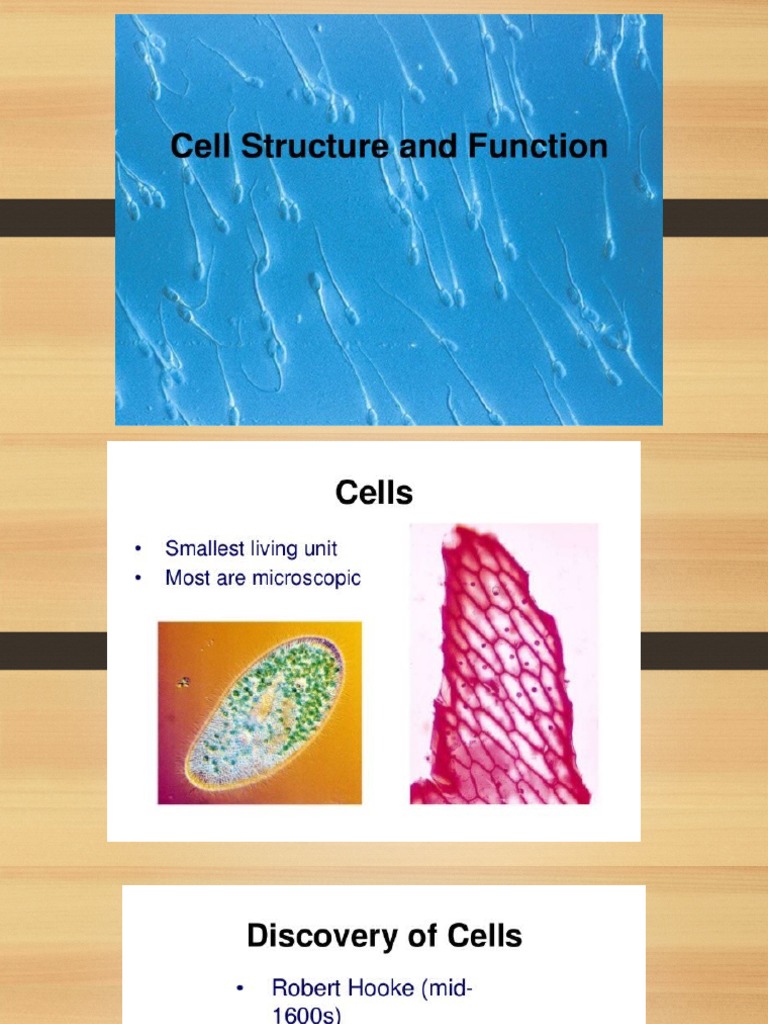 Cell Structure and Function

Cells

• Smallest living unit
• Most are microscopic

Discovery of Cells

• Robert Hooke (mid-1600s)